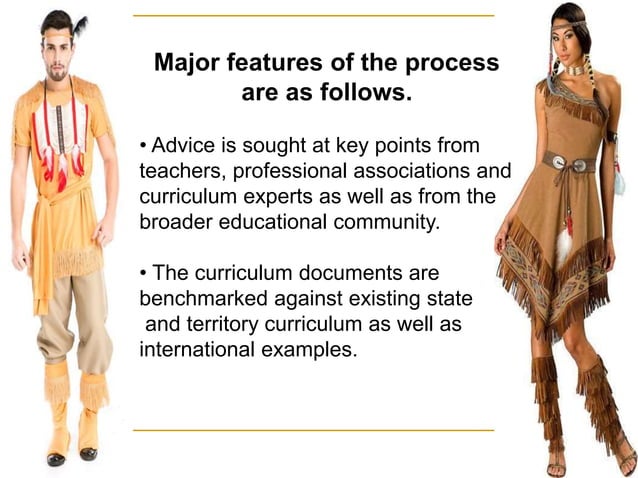 Major features of the process are as follows.

• Advice is sought at key points from teachers, professional associations and curriculum experts as well as from the broader educational community.

• The curriculum documents are benchmarked against existing state and territory curriculum as well as international examples.